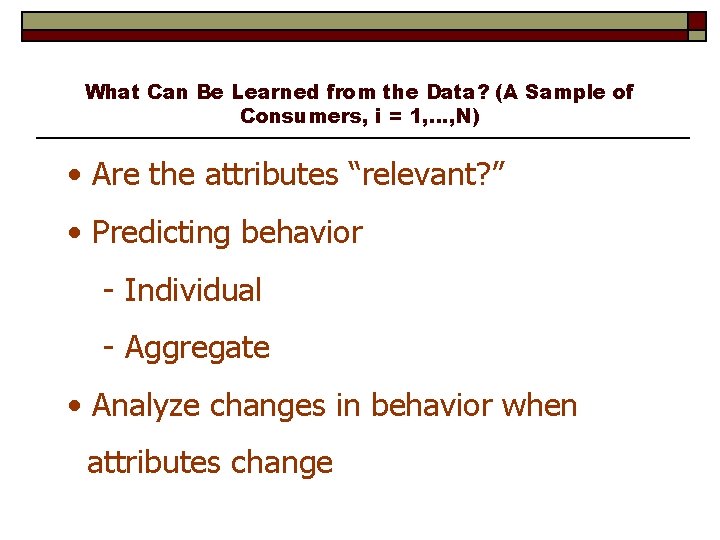 What Can Be Learned from the Data? (A Sample of Consumers, i = 1,…,N)

• Are the attributes “relevant?”

• Predicting behavior

- Individual

- Aggregate

• Analyze changes in behavior when attributes change